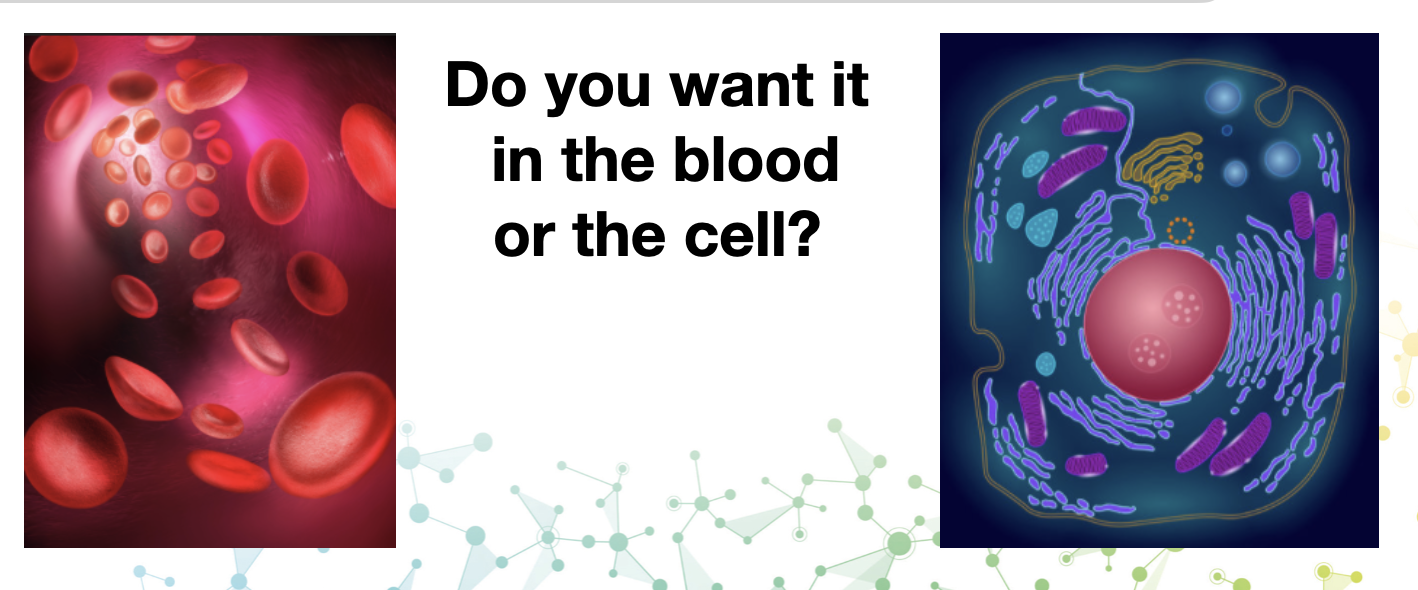 Do you want it in the blood or the cell?